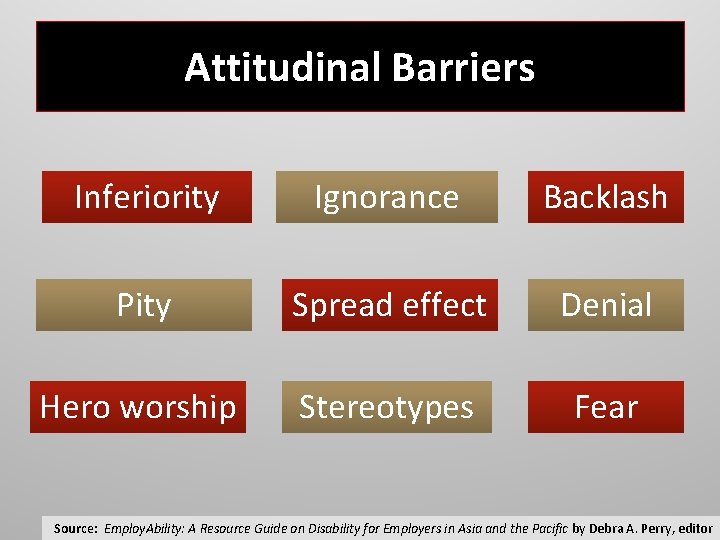 Attitudinal Barriers

Inferiority

Ignorance

Backlash

Pity

Spread effect

Denial

Hero worship

Stereotypes

Fear

Source: EmployAbility: A Resource Guide on Disability for Employers in Asia and the Pacific by Debra A. Perry, editor